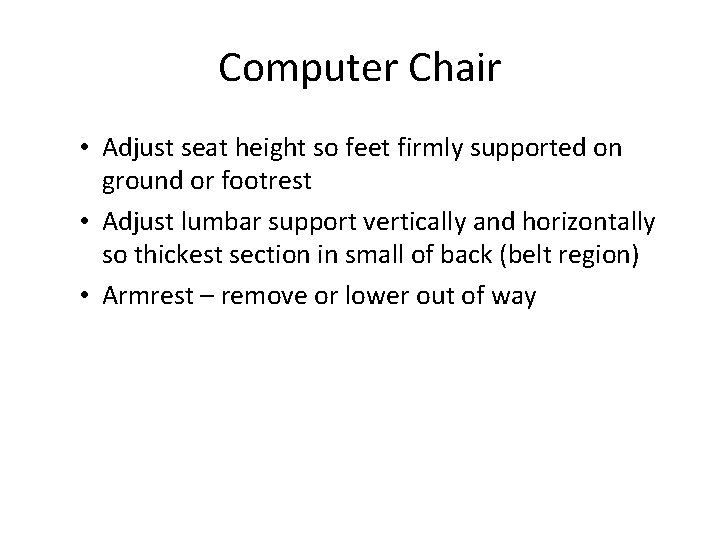 Computer Chair

• Adjust seat height so feet firmly supported on ground or footrest
• Adjust lumbar support vertically and horizontally so thickest section in small of back (belt region)
• Armrest – remove or lower out of way